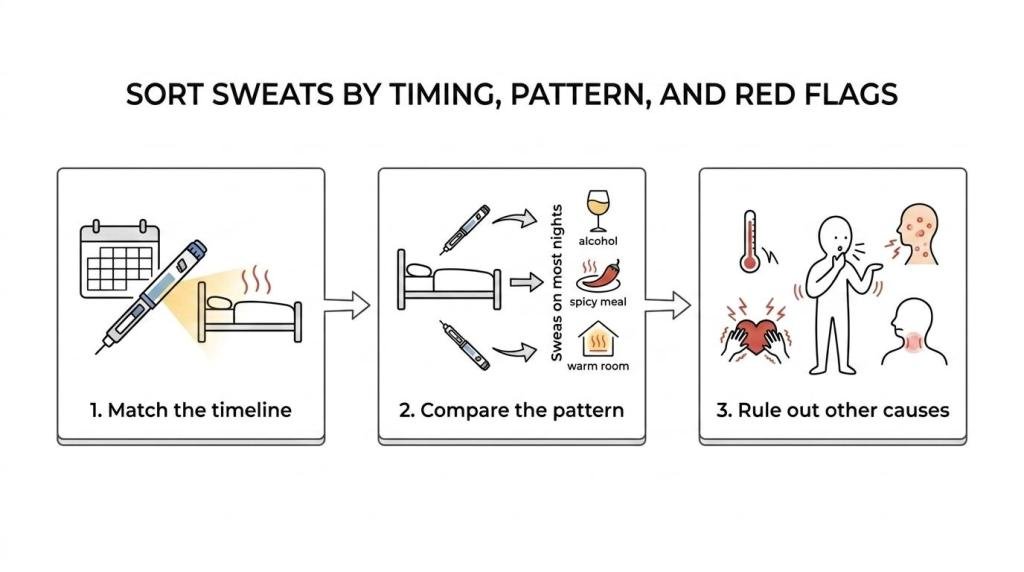 SORT SWEATS BY TIMING, PATTERN, AND RED FLAGS

1. Match the timeline

Sweas on most nights

alcohol

spicy meal

warm room

2. Compare the pattern

3. Rule out other causes